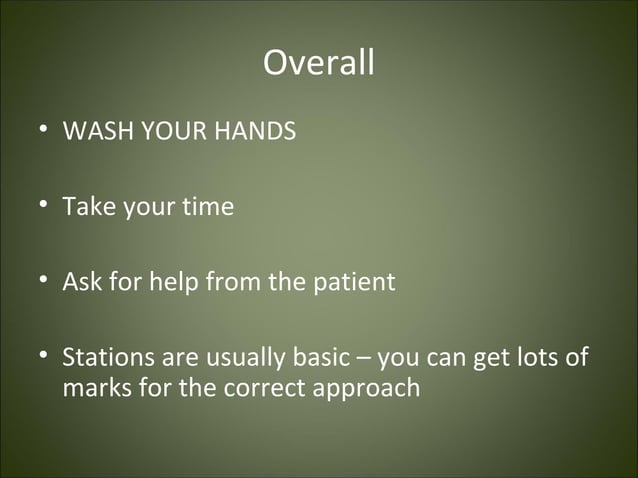 Overall

• WASH YOUR HANDS

• Take your time

• Ask for help from the patient

• Stations are usually basic – you can get lots of marks for the correct approach